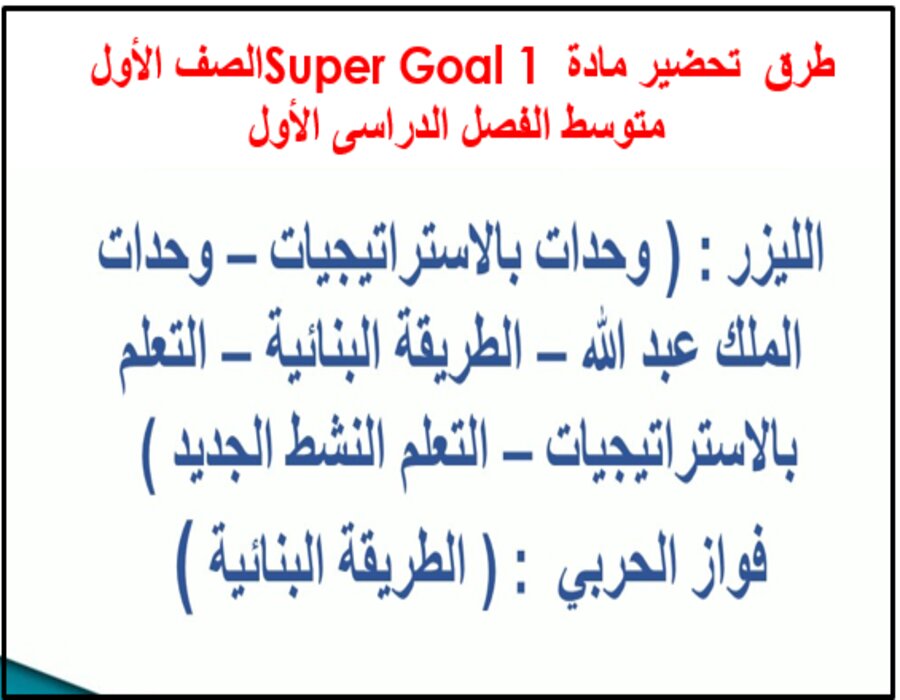 طرق تحضير مادة Super Goal 1 الصف الأول متوسط الفصل الدراسى الأول

الليزر : ( وحدات بالاستراتيجيات – وحدات الملك عبد الله – الطريقة البنائية – التعلم بالاستراتيجيات – التعلم النشط الجديد )

فواز الحربي : ( الطريقة البنائية )